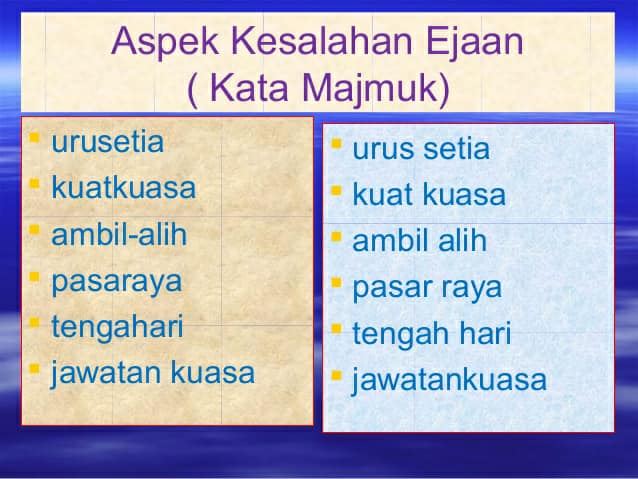 Aspek Kesalahan Ejaan
( Kata Majmuk)

- urusetia
- kuatkuasa
- ambil-alih
- pasaraya
- tengahari
- jawatan kuasa

- urus setia
- kuat kuasa
- ambil alih
- pasar raya
- tengah hari
- jawatankuasa